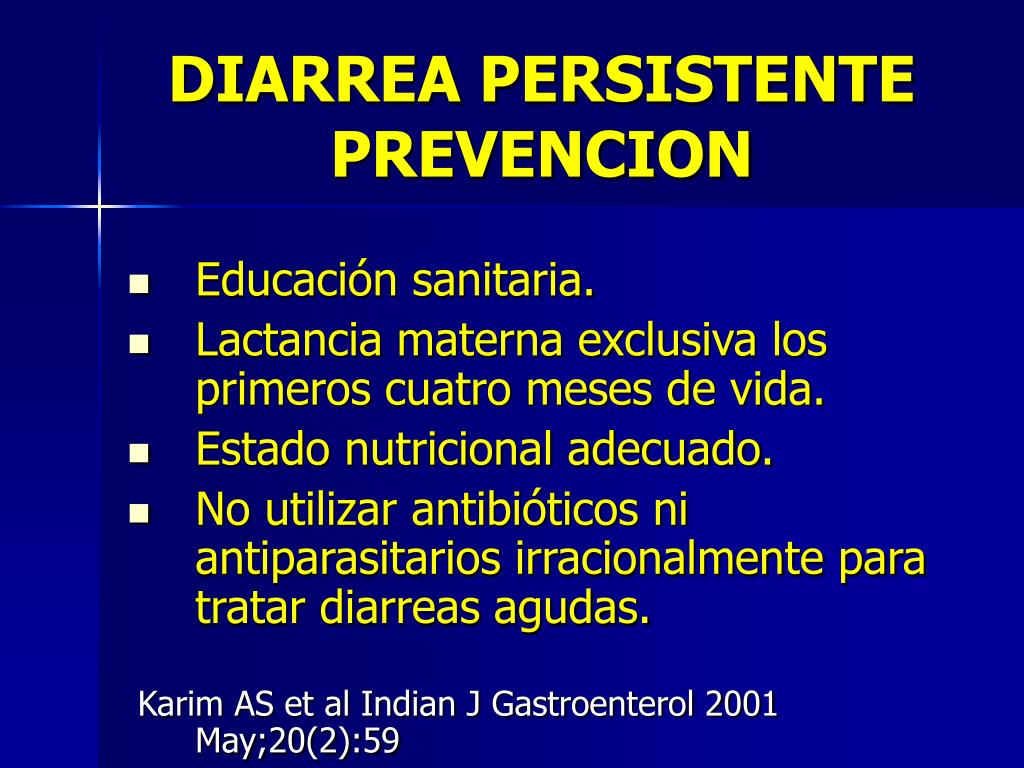 DIARREA PERSISTENTE
PREVENCION

- Educación sanitaria.
- Lactancia materna exclusiva los primeros cuatro meses de vida.
- Estado nutricional adecuado.
- No utilizar antibióticos ni antiparasitarios irracionalmente para tratar diarreas agudas.

Karim AS et al Indian J Gastroenterol 2001 May;20(2):59